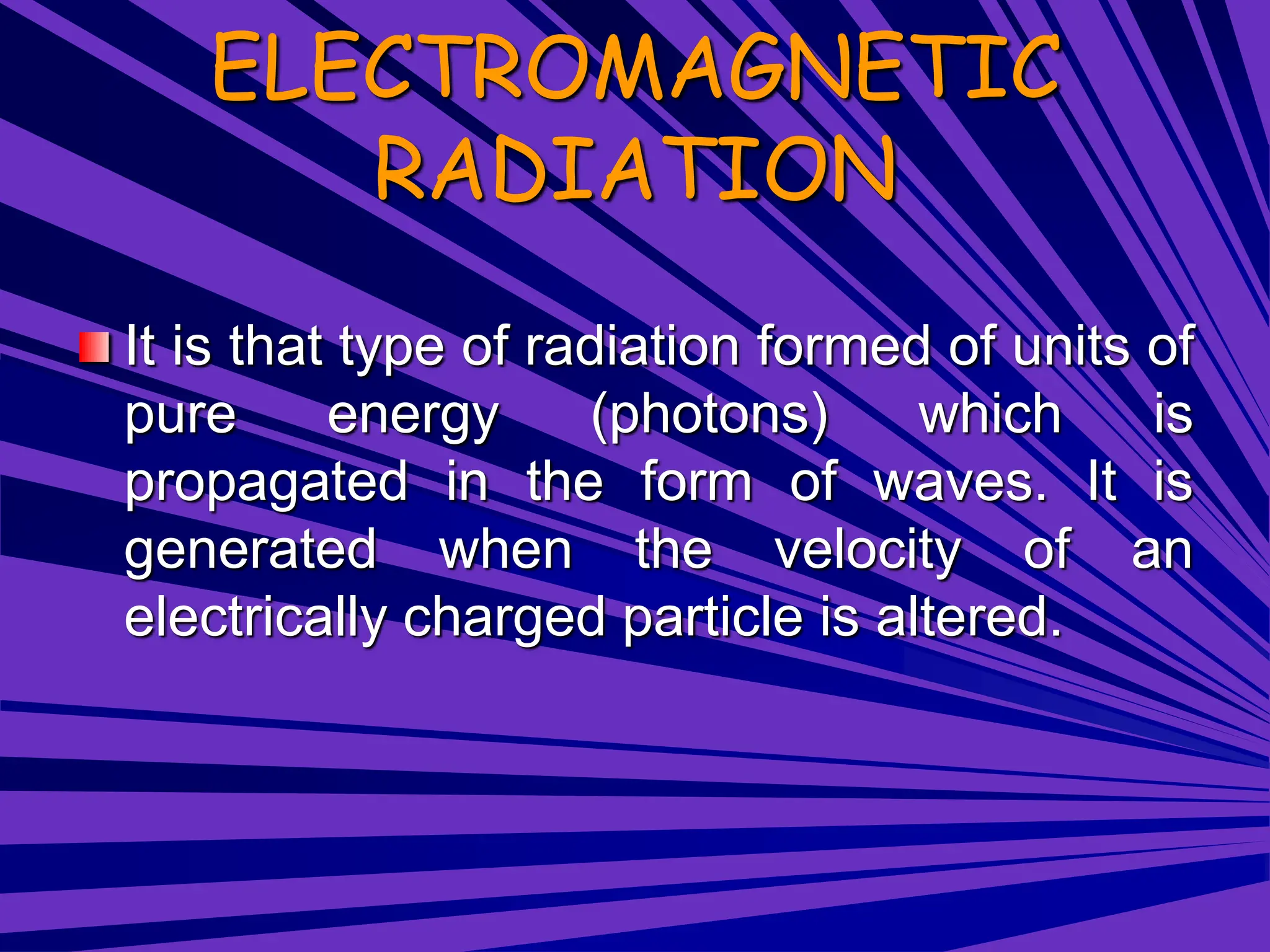 ELECTROMAGNETIC RADIATION

It is that type of radiation formed of units of pure energy (photons) which is propagated in the form of waves. It is generated when the velocity of an electrically charged particle is altered.